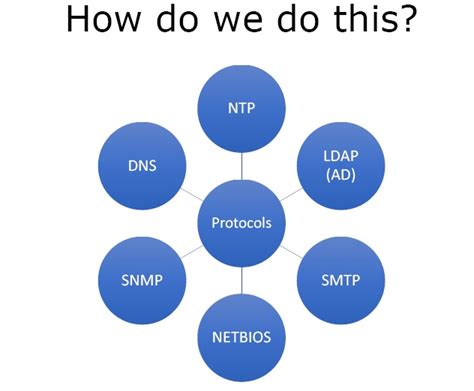 How do we do this?

NTP

DNS

LDAP (AD)

Protocols

SNMP

SMTP

NETBIOS